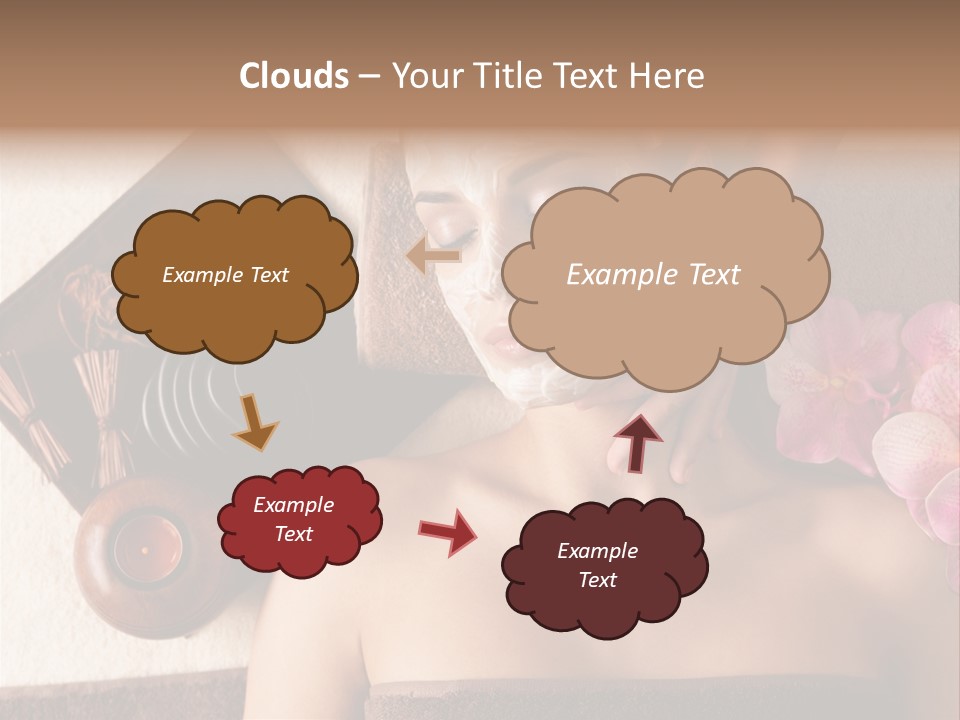 Clouds – Your Title Text Here

Example Text

Example Text

Example Text

Example Text